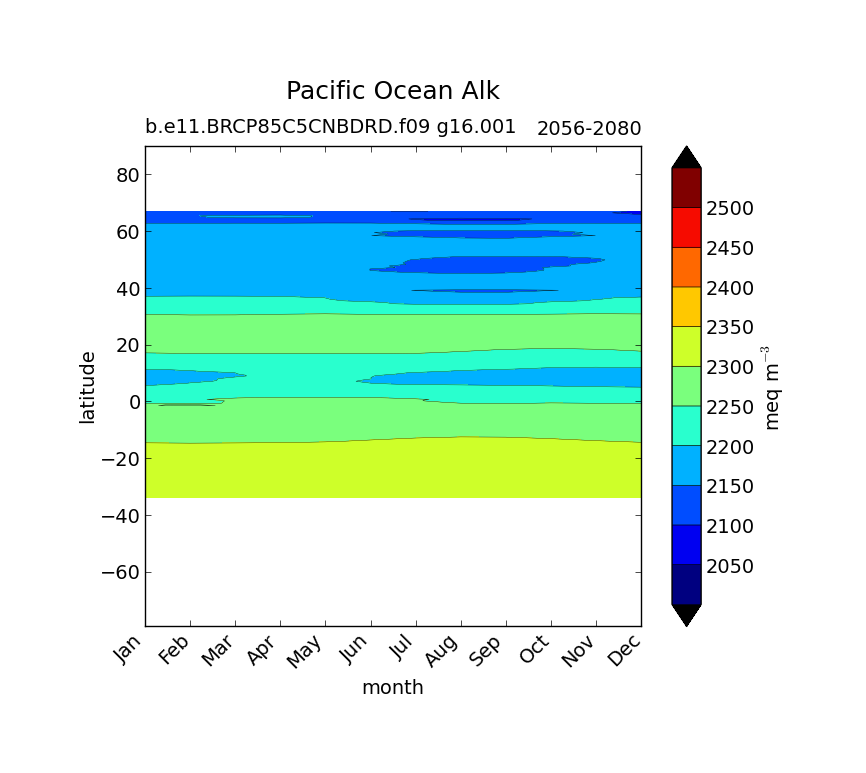 Pacific Ocean Alk

b.e11.BRCP85C5CNBDRD.f09 g16.001 2056-2080

80
60
40
20
0
−20
−40
−60

latitude

Jan Feb Mar Apr May Jun Jul Aug Sep Oct Nov Dec

month

2500
2450
2400
2350
2300
2250
2200
2150
2100
2050

meq m$^{-3}$